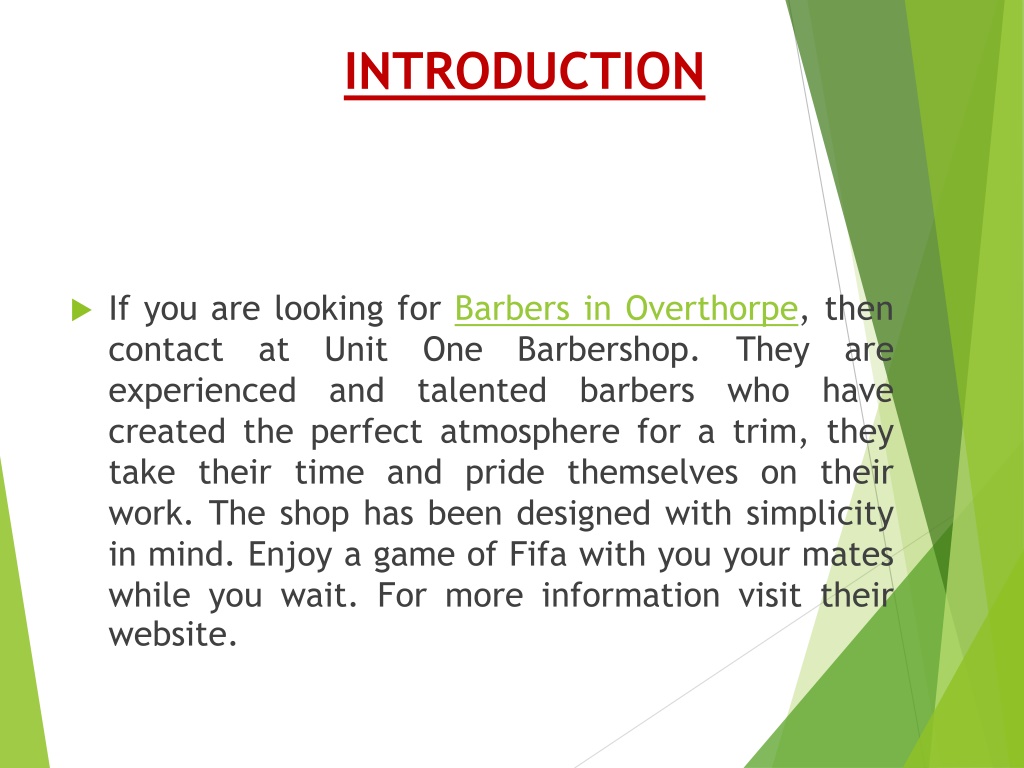 INTRODUCTION

If you are looking for Barbers in Overthorpe, then contact at Unit One Barbershop. They are experienced and talented barbers who have created the perfect atmosphere for a trim, they take their time and pride themselves on their work. The shop has been designed with simplicity in mind. Enjoy a game of Fifa with you your mates while you wait. For more information visit their website.